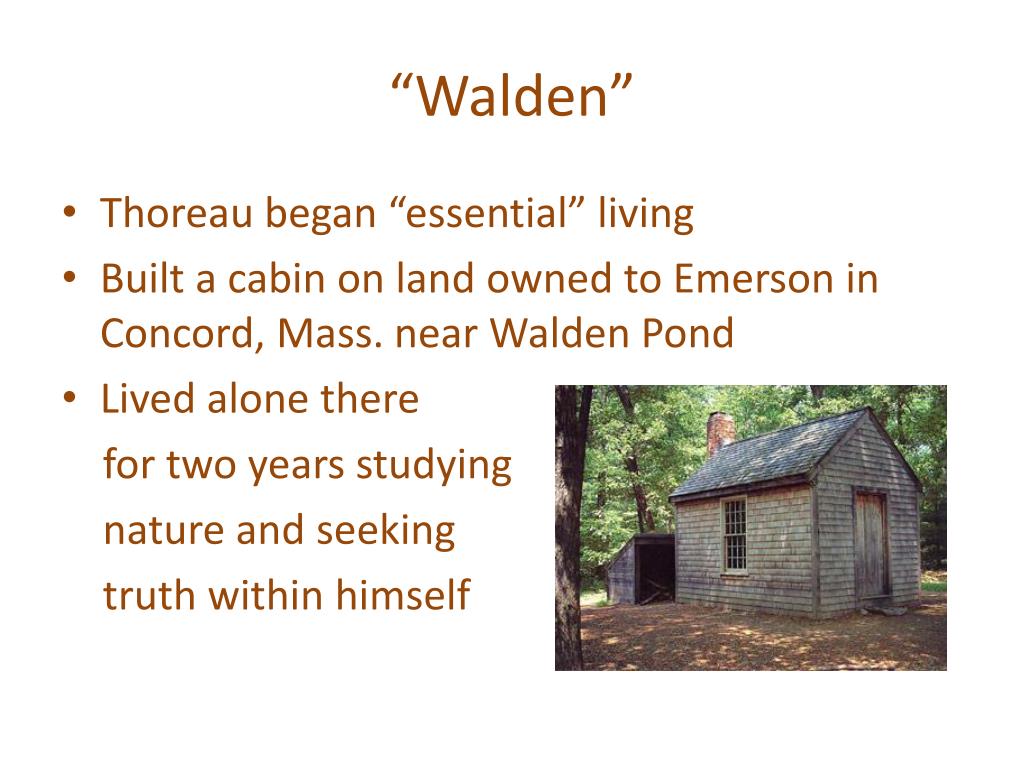 “Walden”

• Thoreau began “essential” living
• Built a cabin on land owned to Emerson in Concord, Mass. near Walden Pond
• Lived alone there

for two years studying

nature and seeking

truth within himself